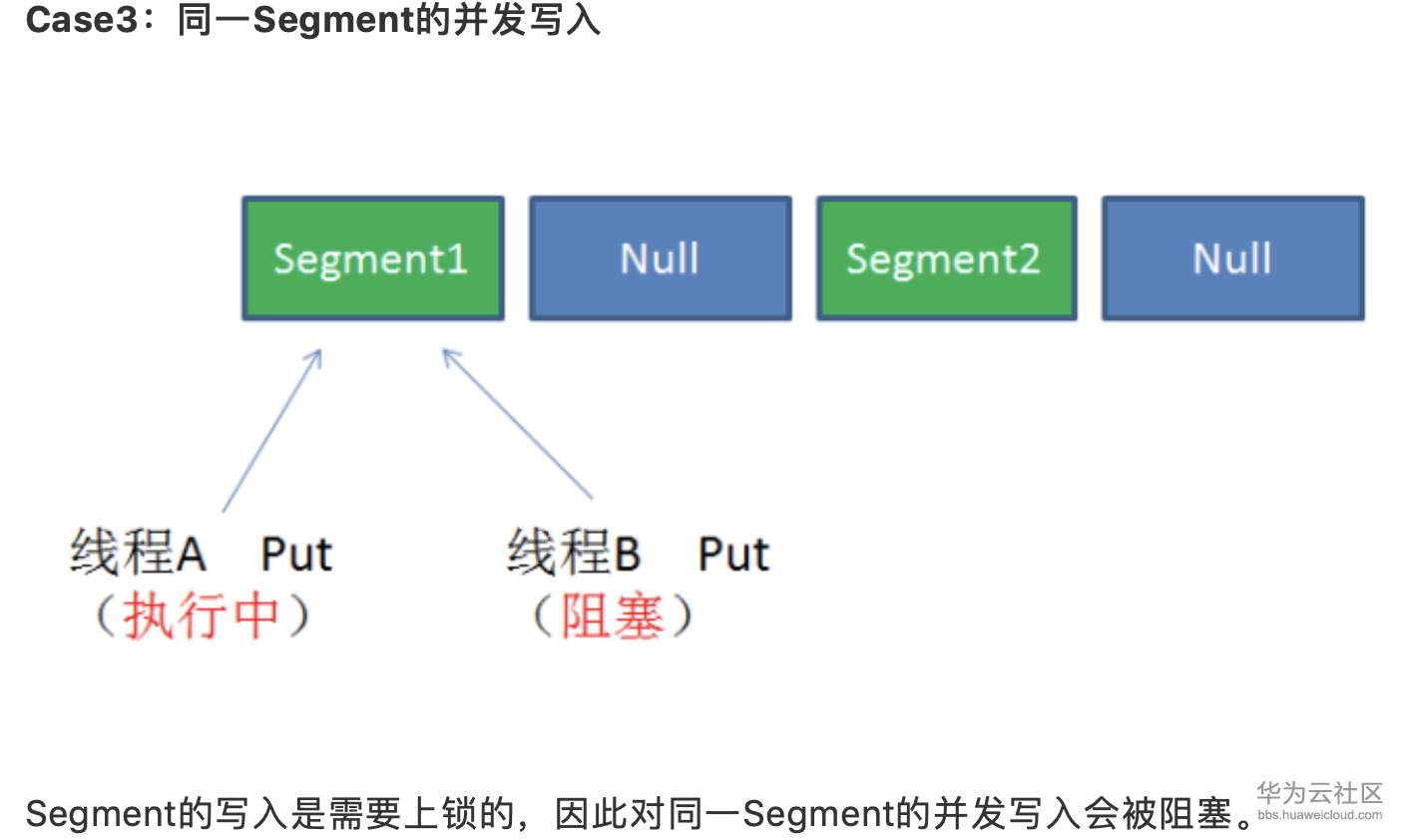 Case3：同一Segment的并发写入

Segment1

Null

Segment2

Null

线程A Put
（执行中）

线程B Put
（阻塞）

Segment的写入是需要上锁的，因此对同一Segment的并发写入会被阻塞。

华为云社区
bbs.huaweicloud.com